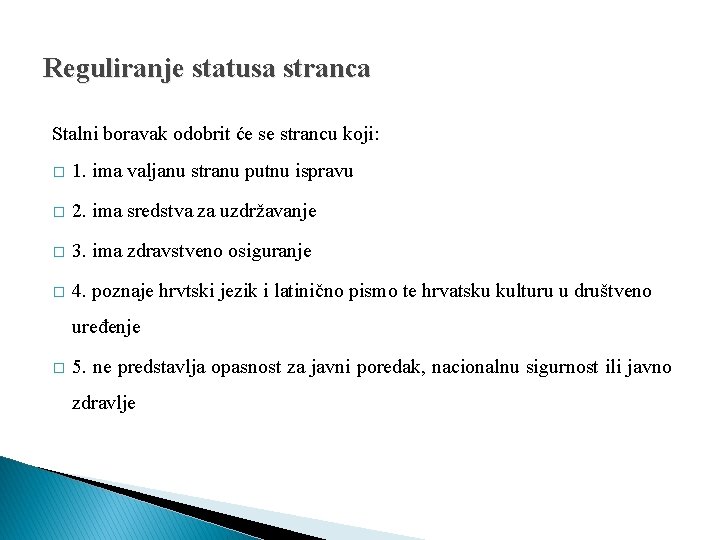 Reguliranje statusa stranca

Stalni boravak odobrit će se strancu koji:

□ 1. ima valjanu stranu putnu ispravu

□ 2. ima sredstva za uzdržavanje

□ 3. ima zdravstveno osiguranje

□ 4. poznaje hrvtski jezik i latinično pismo te hrvatsku kulturu u društveno uređenje

□ 5. ne predstavlja opasnost za javni poredak, nacionalnu sigurnost ili javno zdravlje